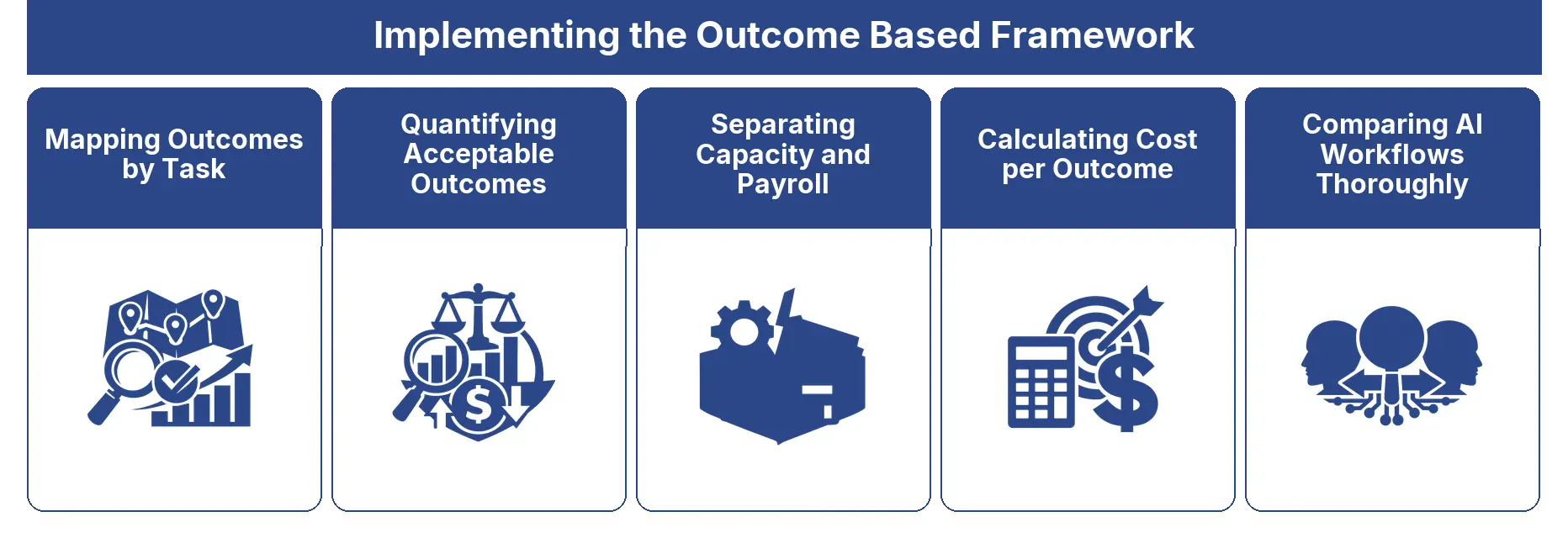 Implementing the Outcome Based Framework

Mapping Outcomes by Task

Quantifying Acceptable Outcomes

Separating Capacity and Payroll

Calculating Cost per Outcome

Comparing AI Workflows Thoroughly